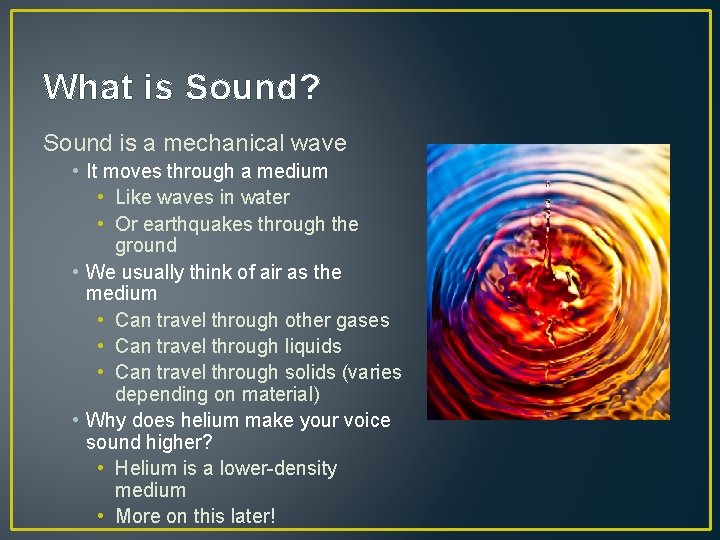 What is Sound?

Sound is a mechanical wave

• It moves through a medium
  • Like waves in water
  • Or earthquakes through the ground
• We usually think of air as the medium
  • Can travel through other gases
  • Can travel through liquids
  • Can travel through solids (varies depending on material)
• Why does helium make your voice sound higher?
  • Helium is a lower-density medium
  • More on this later!